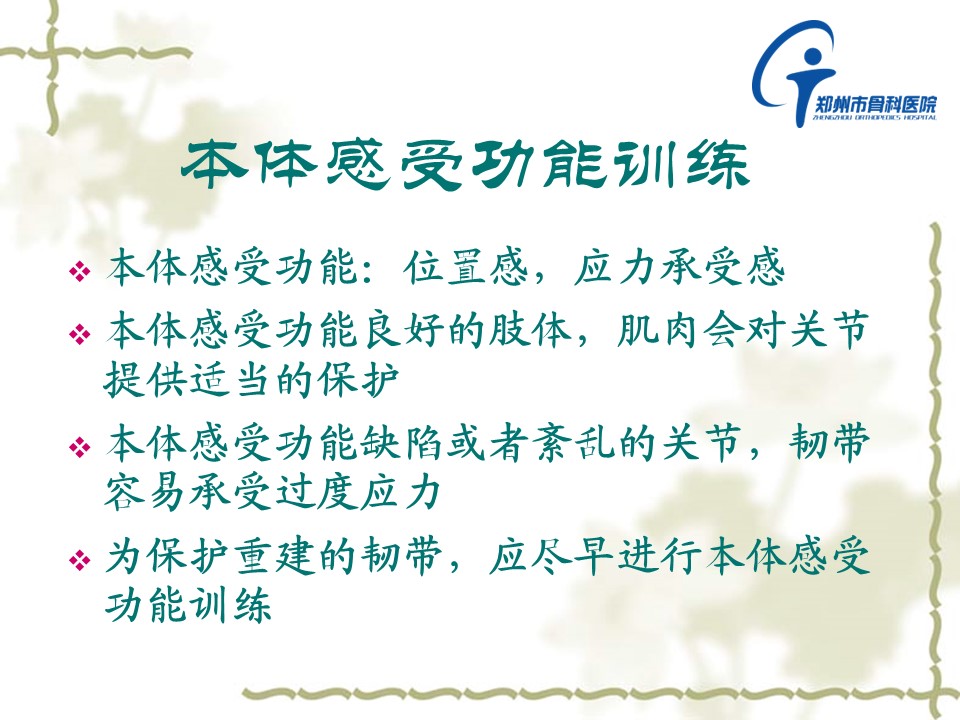 郑州市骨科医院
ZHENGZHOU ORTHOPEDICS HOSPITAL

本体感受功能训练

❖ 本体感受功能：位置感，应力承受感

❖ 本体感受功能良好的肢体，肌肉会对关节提供适当的保护

❖ 本体感受功能缺陷或者紊乱的关节，韧带容易承受过度应力

❖ 为保护重建的韧带，应尽早进行本体感受功能训练